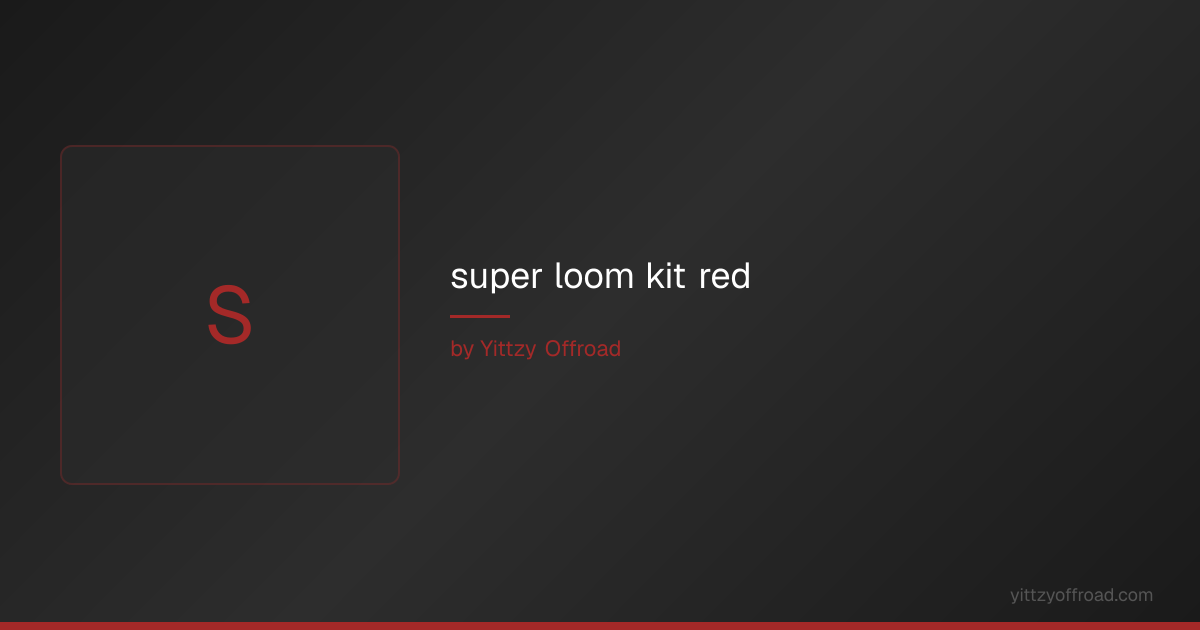 S

super loom kit red

by Yittzy Offroad

yittzyoffroad.com